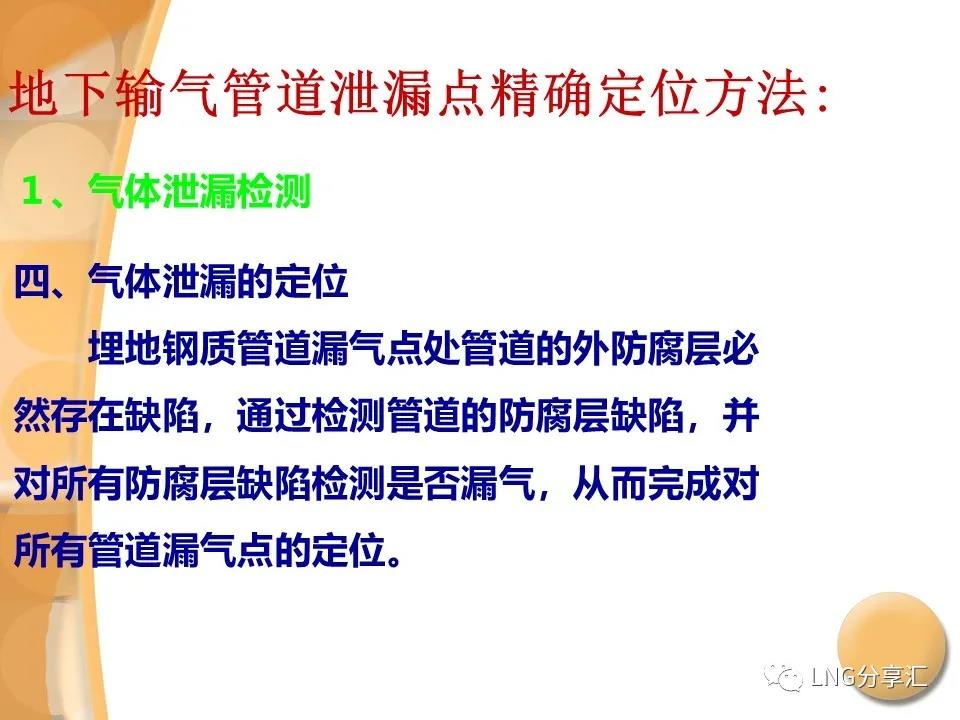 地下输气管道泄漏点精确定位方法:

1、气体泄漏检测

四、气体泄漏的定位

埋地钢质管道漏气点处管道的外防腐层必然存在缺陷，通过检测管道的防腐层缺陷，并对所有防腐层缺陷检测是否漏气，从而完成对所有管道漏气点的定位。

LNG分享汇